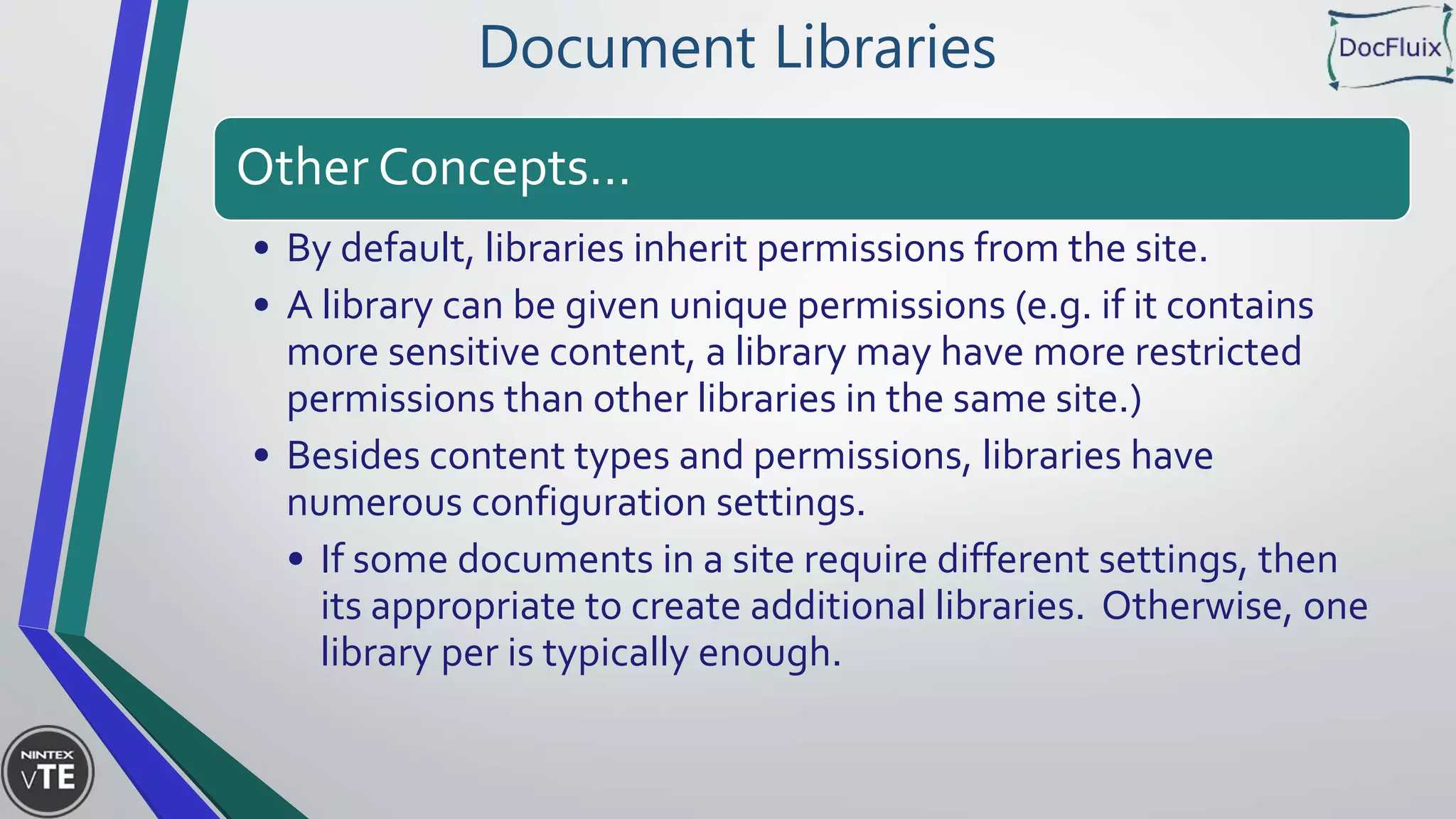 Document Libraries

DocFluix

Other Concepts…

• By default, libraries inherit permissions from the site.
• A library can be given unique permissions (e.g. if it contains more sensitive content, a library may have more restricted permissions than other libraries in the same site.)
• Besides content types and permissions, libraries have numerous configuration settings.
  • If some documents in a site require different settings, then its appropriate to create additional libraries. Otherwise, one library per is typically enough.

NINTEX
vTE